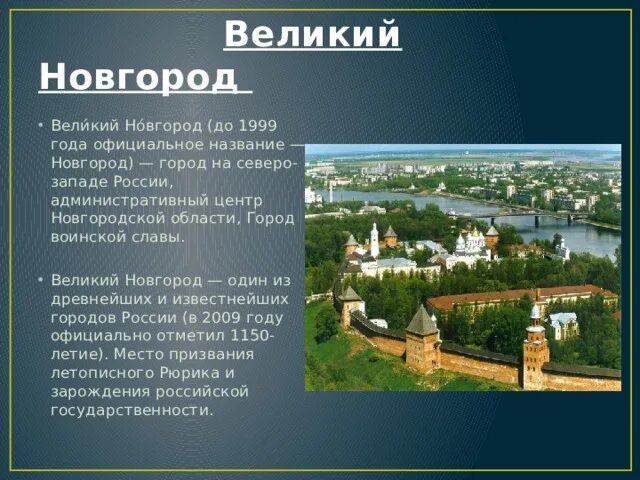 Великий Новгород

• Вели́кий Но́вгород (до 1999 года официальное название — Новгород) — город на северо-западе России, административный центр Новгородской области, Город воинской славы.

• Великий Новгород — один из древнейших и известнейших городов России (в 2009 году официально отметил 1150-летие). Место призвания летописного Рюрика и зарождения российской государственности.